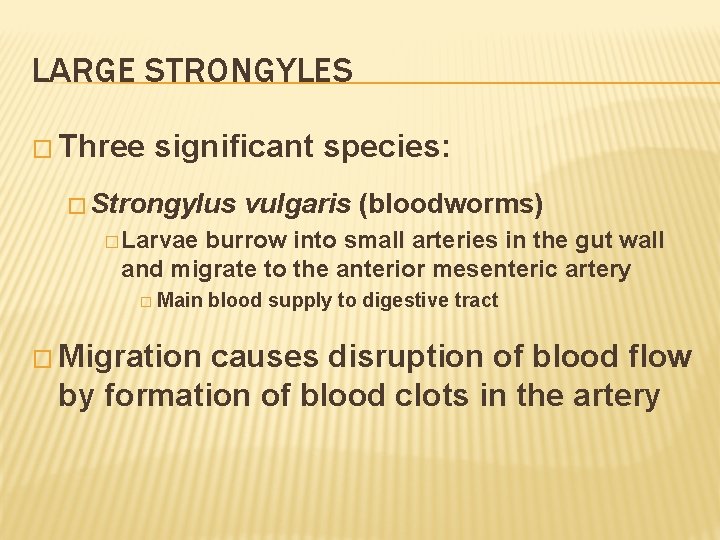 LARGE STRONGYLES

□ Three significant species:

□ Strongylus vulgaris (bloodworms)

□ Larvae burrow into small arteries in the gut wall and migrate to the anterior mesenteric artery

□ Main blood supply to digestive tract

□ Migration causes disruption of blood flow by formation of blood clots in the artery